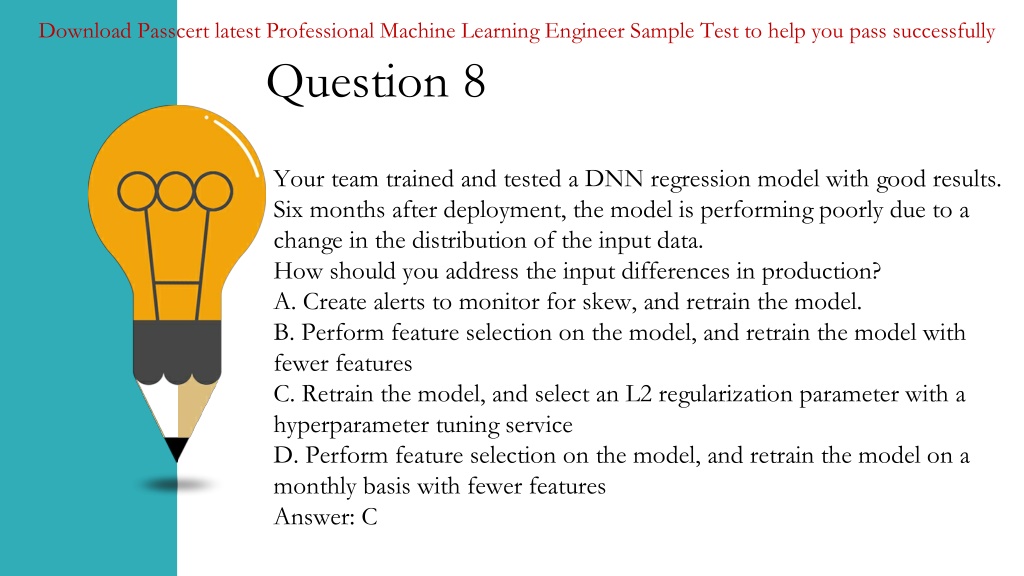 Download Passcert latest Professional Machine Learning Engineer Sample Test to help you pass successfully

Question 8

Your team trained and tested a DNN regression model with good results. Six months after deployment, the model is performing poorly due to a change in the distribution of the input data.
How should you address the input differences in production?
A. Create alerts to monitor for skew, and retrain the model.
B. Perform feature selection on the model, and retrain the model with fewer features
C. Retrain the model, and select an L2 regularization parameter with a hyperparameter tuning service
D. Perform feature selection on the model, and retrain the model on a monthly basis with fewer features
Answer: C